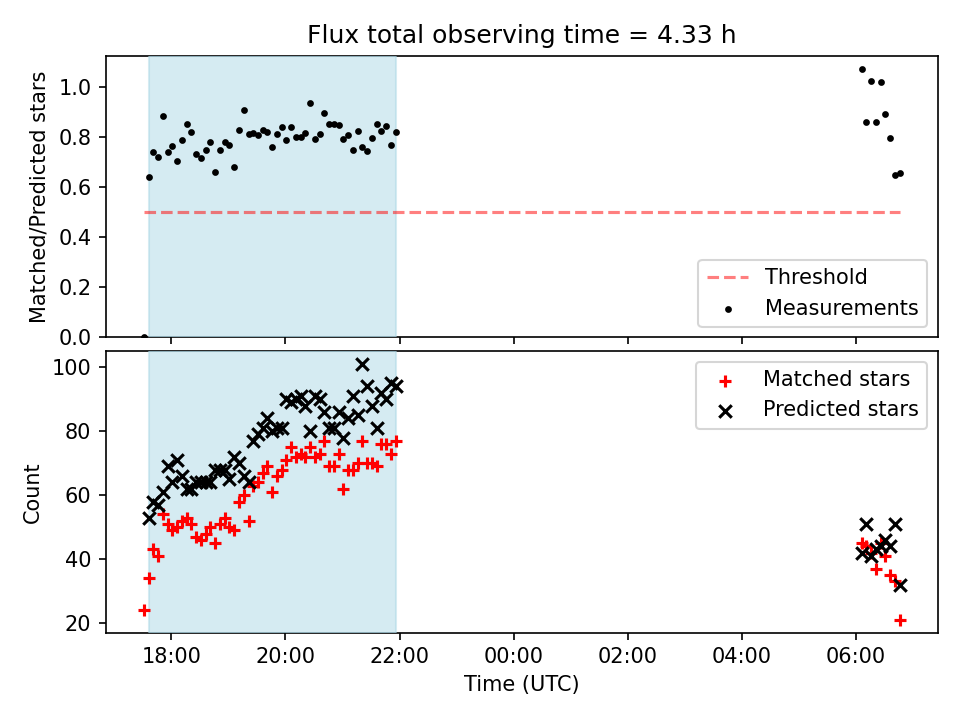 Flux total observing time = 4.33 h

Matched/Predicted stars

1.0
0.8
0.6
0.4
0.2
0.0

Threshold
Measurements

Count

100
80
60
40
20

Matched stars
Predicted stars

18:00 20:00 22:00 00:00 02:00 04:00 06:00

Time (UTC)